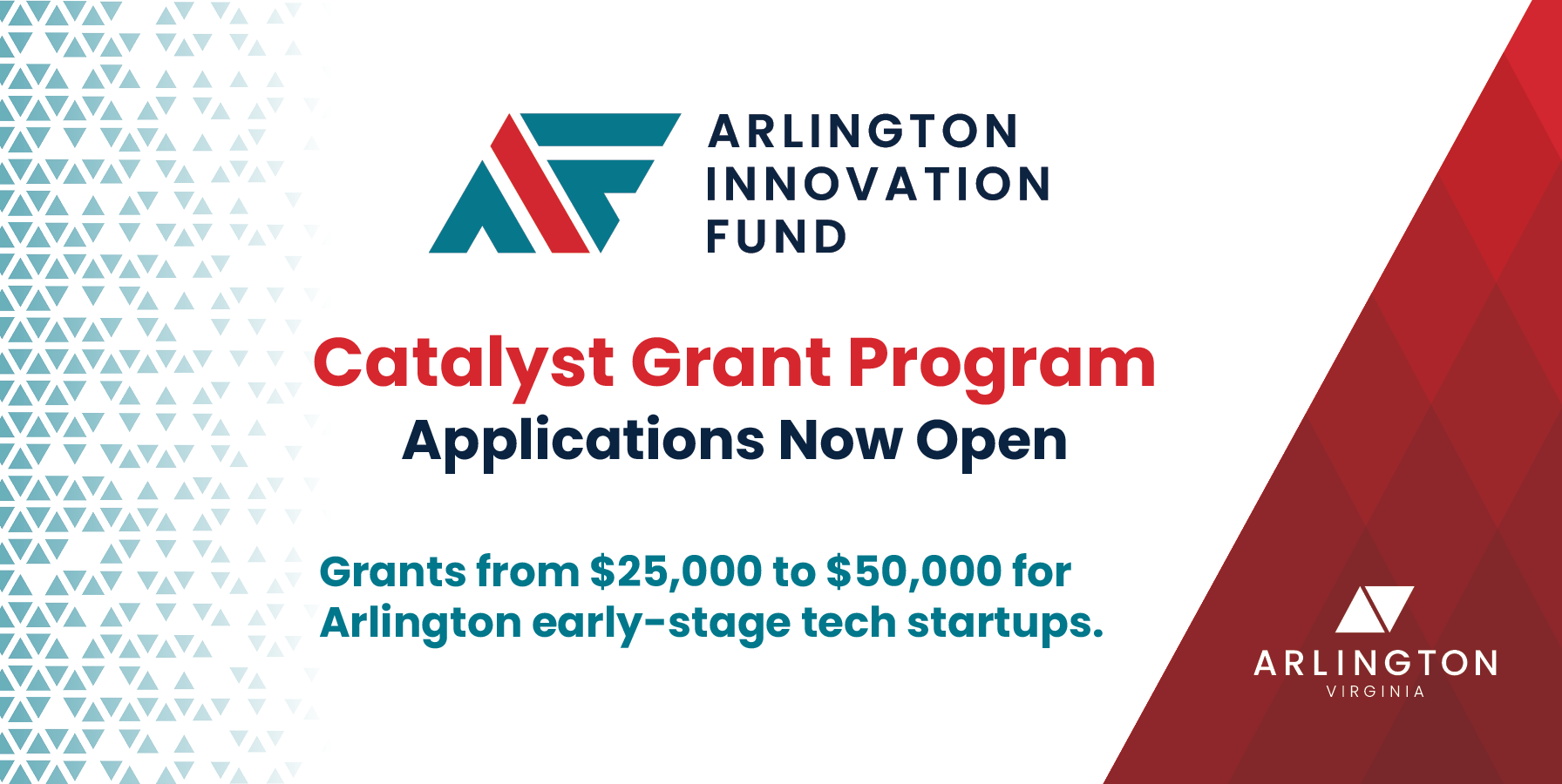 ARLINGTON INNOVATION FUND

Catalyst Grant Program

Applications Now Open

Grants from \$25,000 to \$50,000 for Arlington early-stage tech startups.

ARLINGTON
VIRGINIA